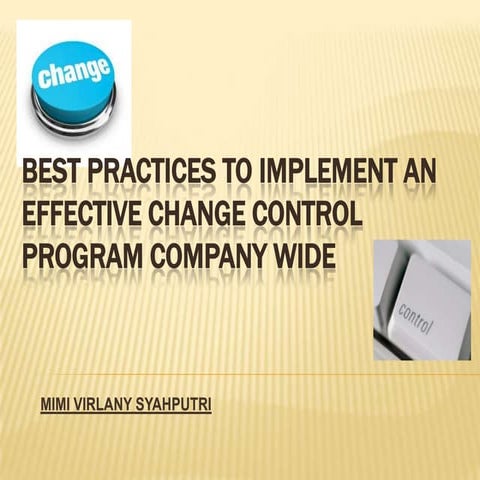 change

BEST PRACTICES TO IMPLEMENT AN EFFECTIVE CHANGE CONTROL PROGRAM COMPANY WIDE

control

MIMI VIRLANY SYAHPUTRI